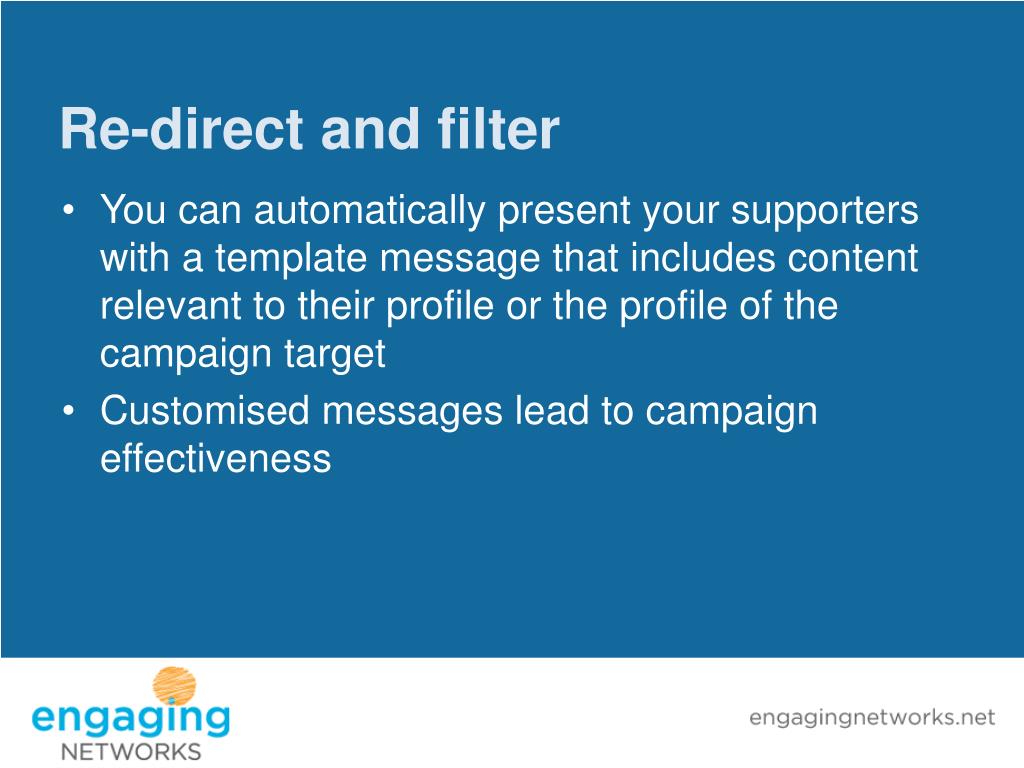 Re-direct and filter

• You can automatically present your supporters with a template message that includes content relevant to their profile or the profile of the campaign target
• Customised messages lead to campaign effectiveness

engaging NETWORKS

engagingnetworks.net